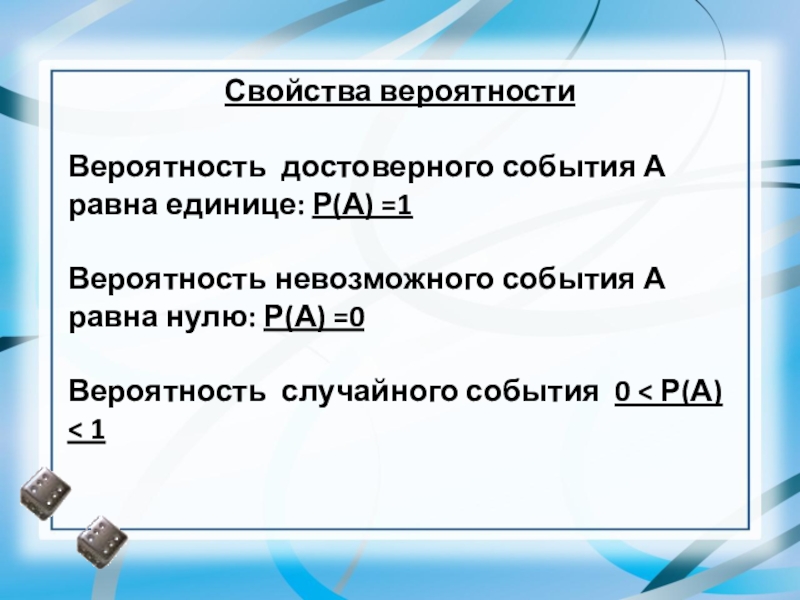 Свойства вероятности

Вероятность достоверного события А равна единице: $P(A) = 1$

Вероятность невозможного события А равна нулю: $P(A) = 0$

Вероятность случайного события $0 < P(A) < 1$